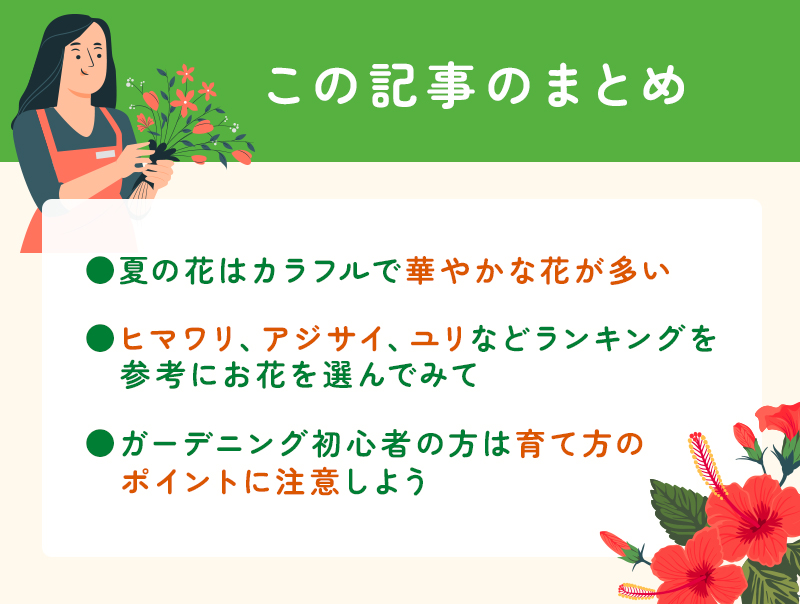 この記事のまとめ

●夏の花はカラフルで華やかな花が多い

●ヒマワリ、アジサイ、ユリなどランキングを参考にお花を選んでみて

●ガーデニング初心者の方は育て方のポイントに注意しよう